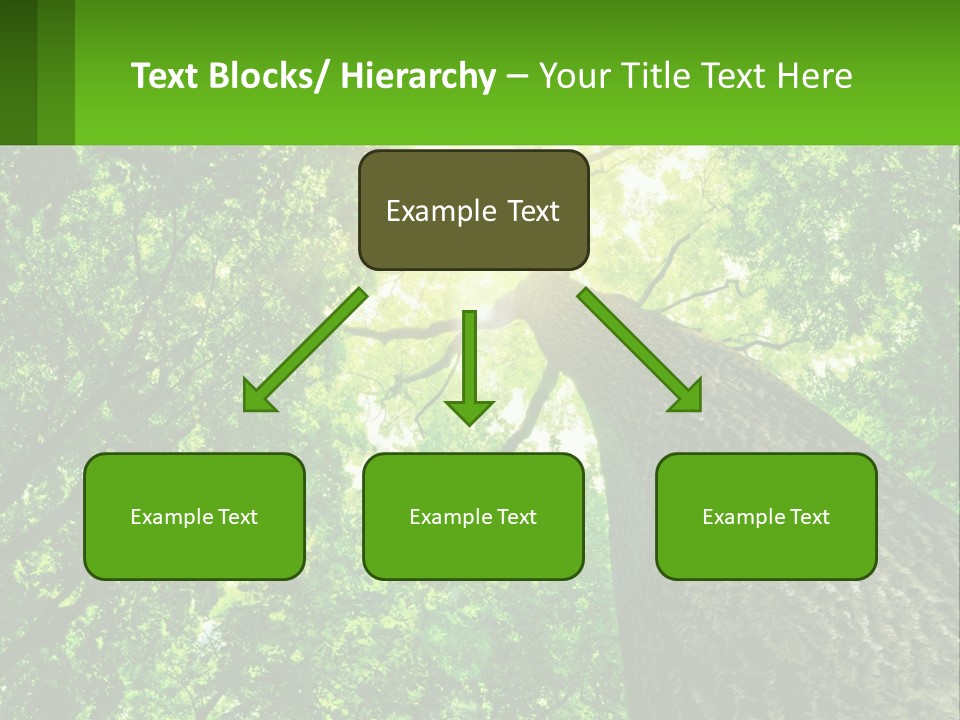 Text Blocks/ Hierarchy – Your Title Text Here

Example Text

Example Text

Example Text

Example Text